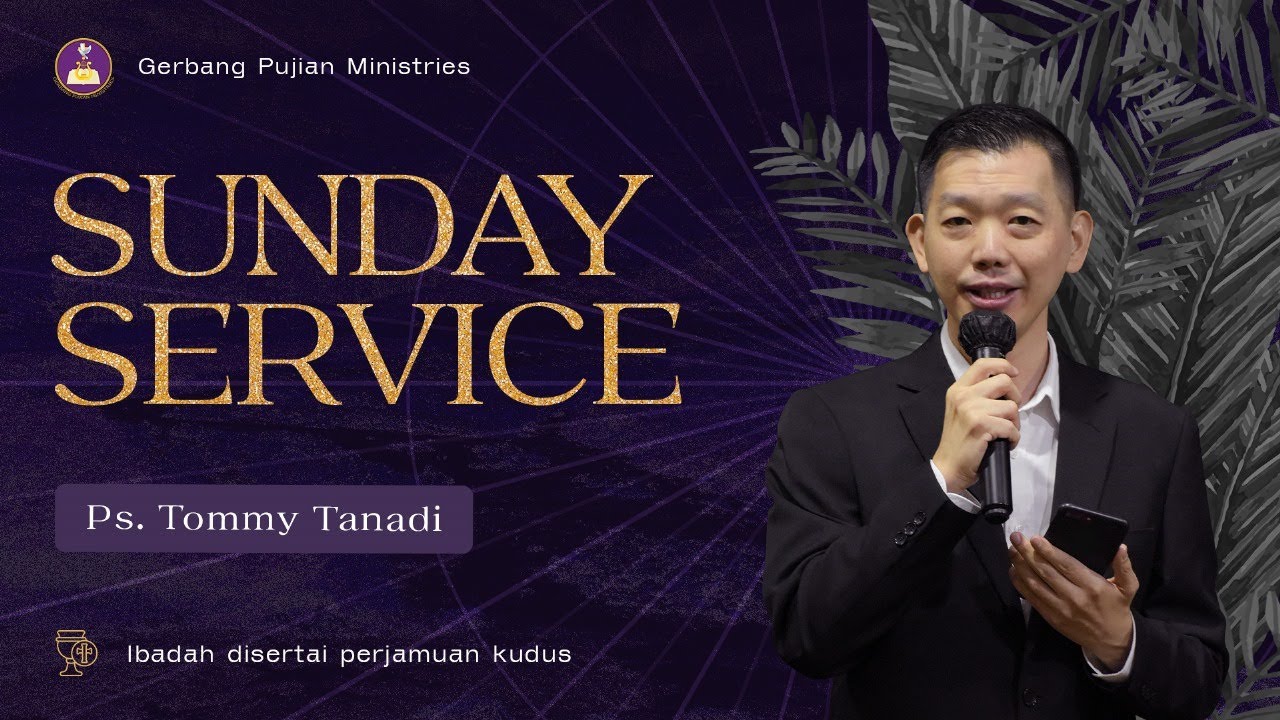 Gerbang Pujian Ministries

SUNDAY SERVICE

Ps. Tommy Tanadi

Ibadah disertai perjamuan kudus